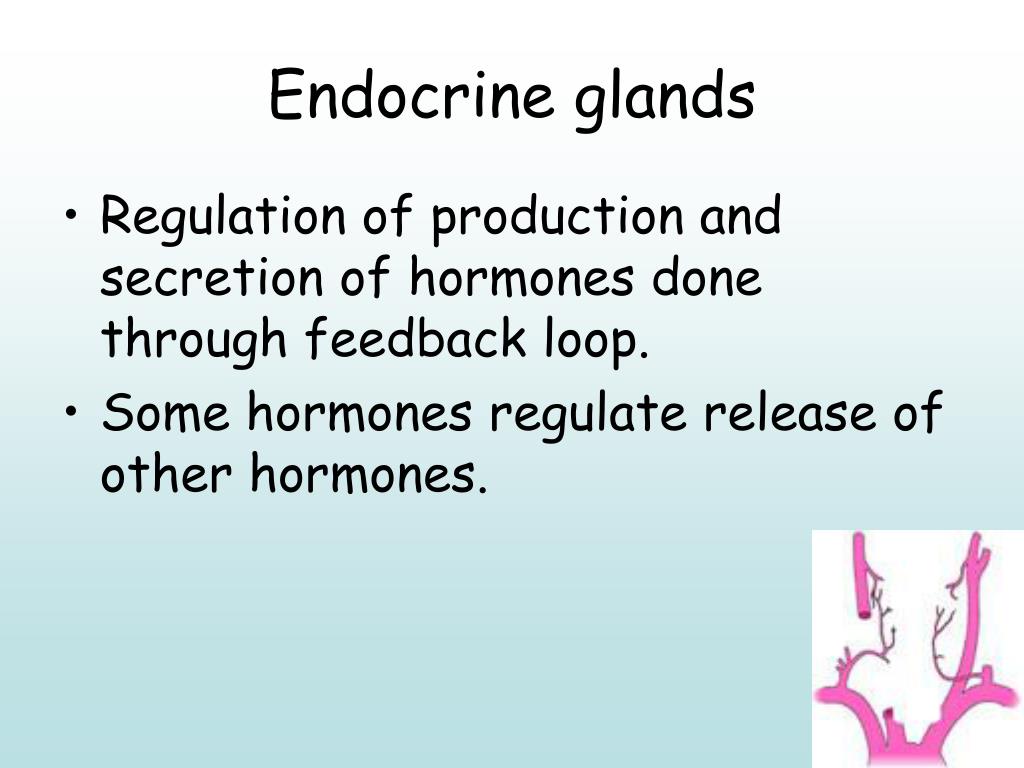 Endocrine glands

• Regulation of production and secretion of hormones done through feedback loop.
• Some hormones regulate release of other hormones.